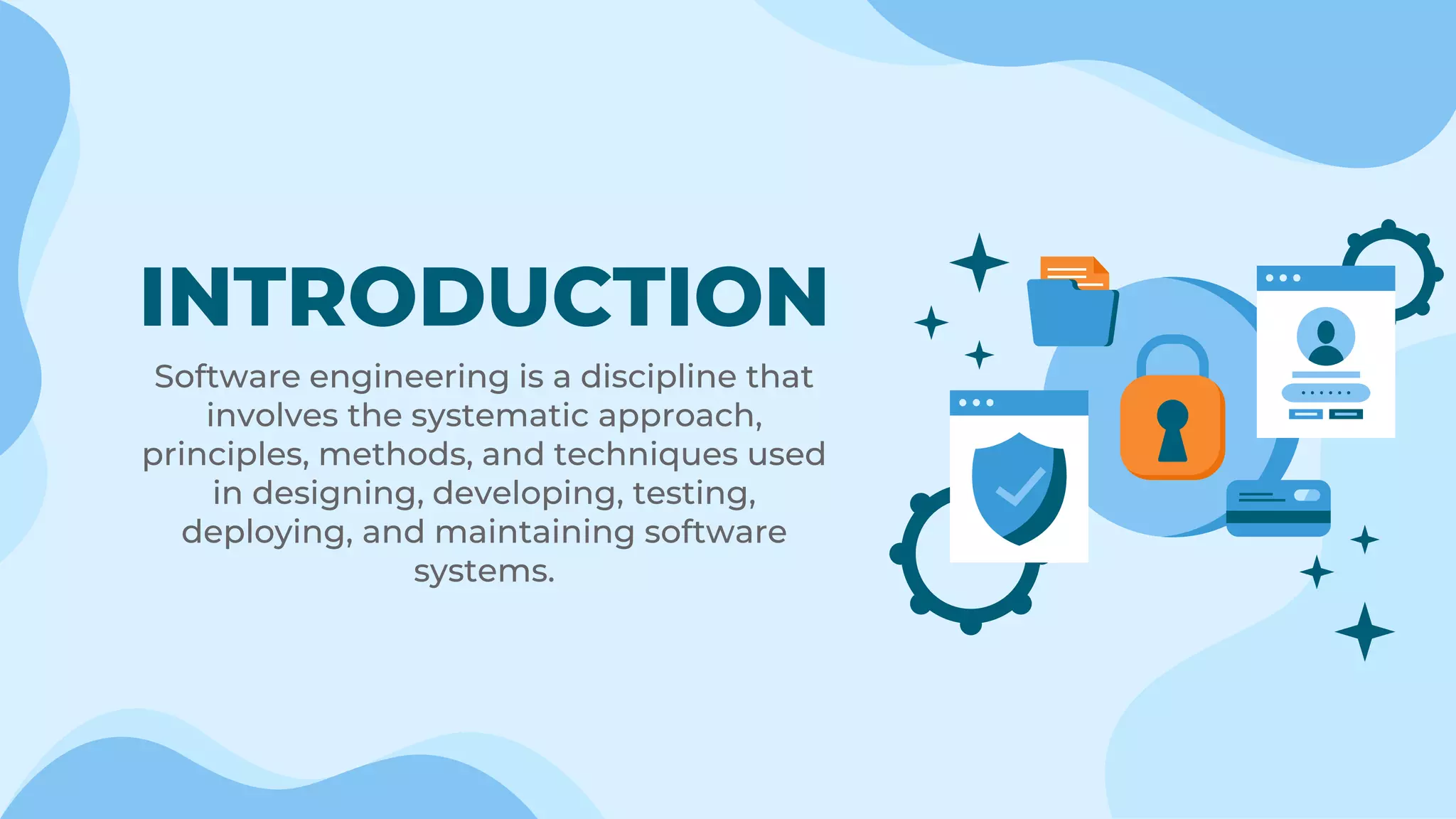 INTRODUCTION

Software engineering is a discipline that involves the systematic approach, principles, methods, and techniques used in designing, developing, testing, deploying, and maintaining software systems.